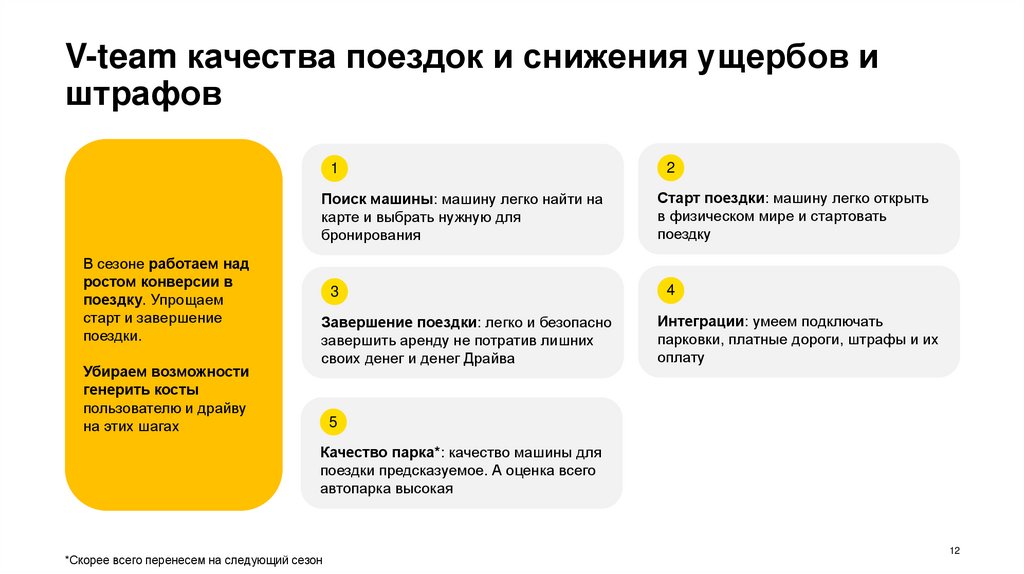 V-team качества поездок и снижения ущербов и штрафов

В сезоне работаем над ростом конверсии в поездку. Упрощаем старт и завершение поездки.

Убираем возможности генерить косты пользователю и драйву на этих шагах

1

Поиск машины: машину легко найти на карте и выбрать нужную для бронирования

2

Старт поездки: машину легко открыть в физическом мире и стартовать поездку

3

Завершение поездки: легко и безопасно завершить аренду не потратив лишних своих денег и денег Драйва

4

Интеграции: умеем подключать парковки, платные дороги, штрафы и их оплату

5

Качество парка*: качество машины для поездки предсказуемое. А оценка всего автопарка высокая

*Скорее всего перенесем на следующий сезон

12